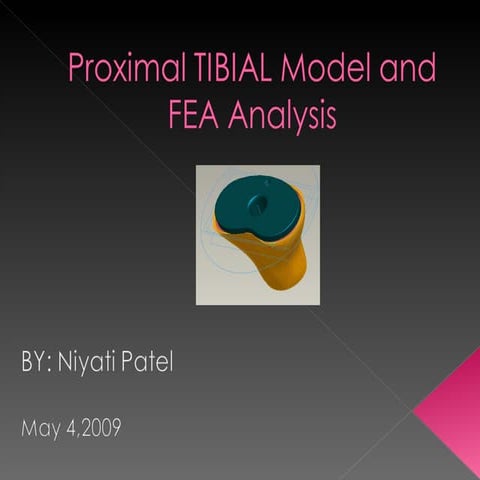 Proximal TIBIAL Model and FEA Analysis

BY: Niyati Patel

May 4,2009